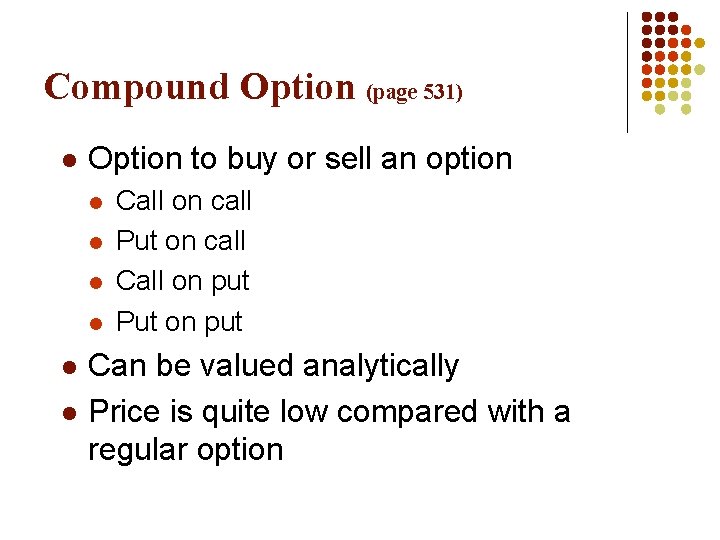 Compound Option (page 531)

- Option to buy or sell an option
  - Call on call
  - Put on call
  - Call on put
  - Put on put
- Can be valued analytically
- Price is quite low compared with a regular option